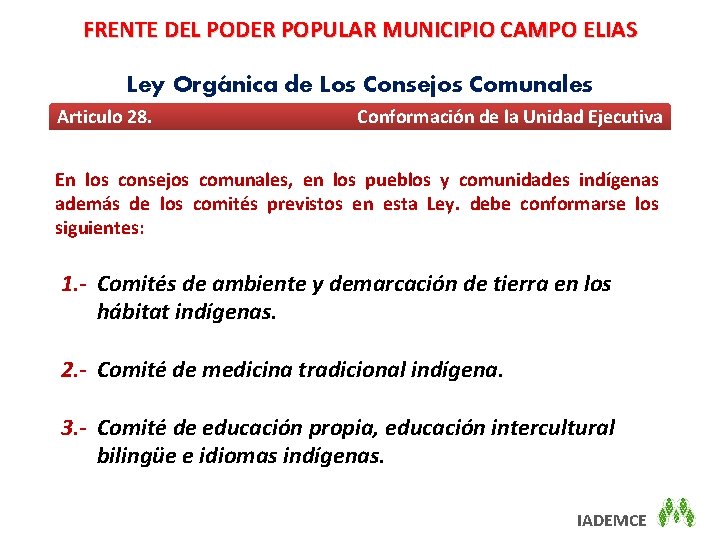 FRENTE DEL PODER POPULAR MUNICIPIO CAMPO ELIAS

Ley Orgánica de Los Consejos Comunales

Articulo 28.

Conformación de la Unidad Ejecutiva

En los consejos comunales, en los pueblos y comunidades indígenas además de los comités previstos en esta Ley. debe conformarse los siguientes:

1.- Comités de ambiente y demarcación de tierra en los hábitat indígenas.

2.- Comité de medicina tradicional indígena.

3.- Comité de educación propia, educación intercultural bilingüe e idiomas indígenas.

IADEMCE